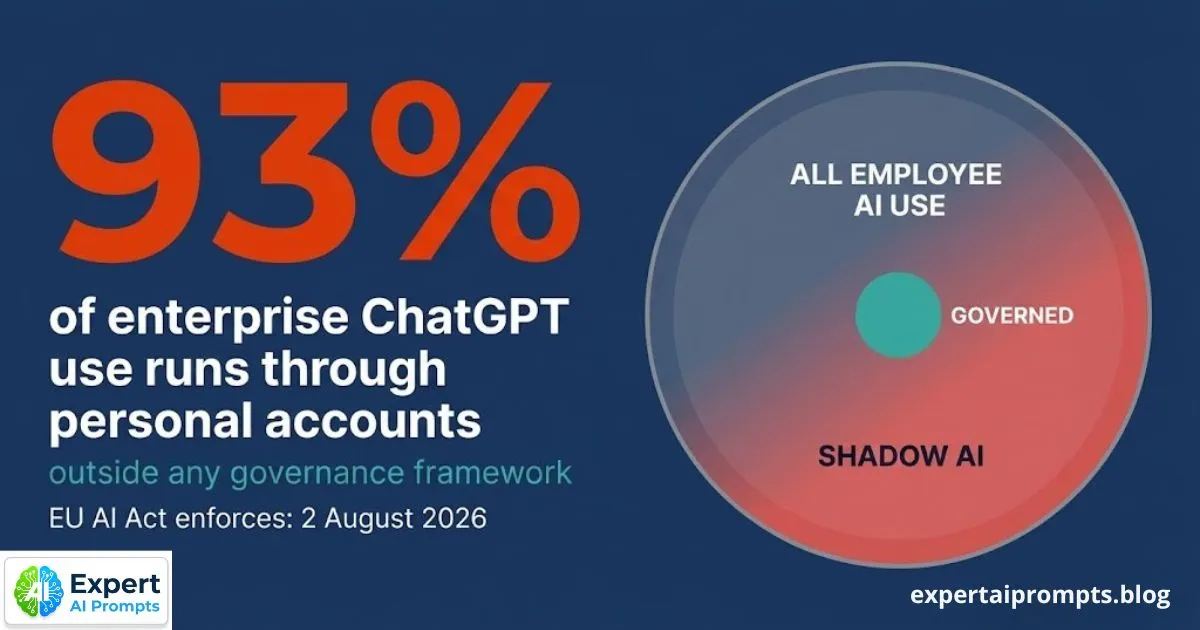 93%

of enterprise ChatGPT use runs through personal accounts

outside any governance framework

EU AI Act enforces: 2 August 2026

ALL EMPLOYEE AI USE

GOVERNED

SHADOW AI

AI Expert AI Prompts

expertaiprompts.blog